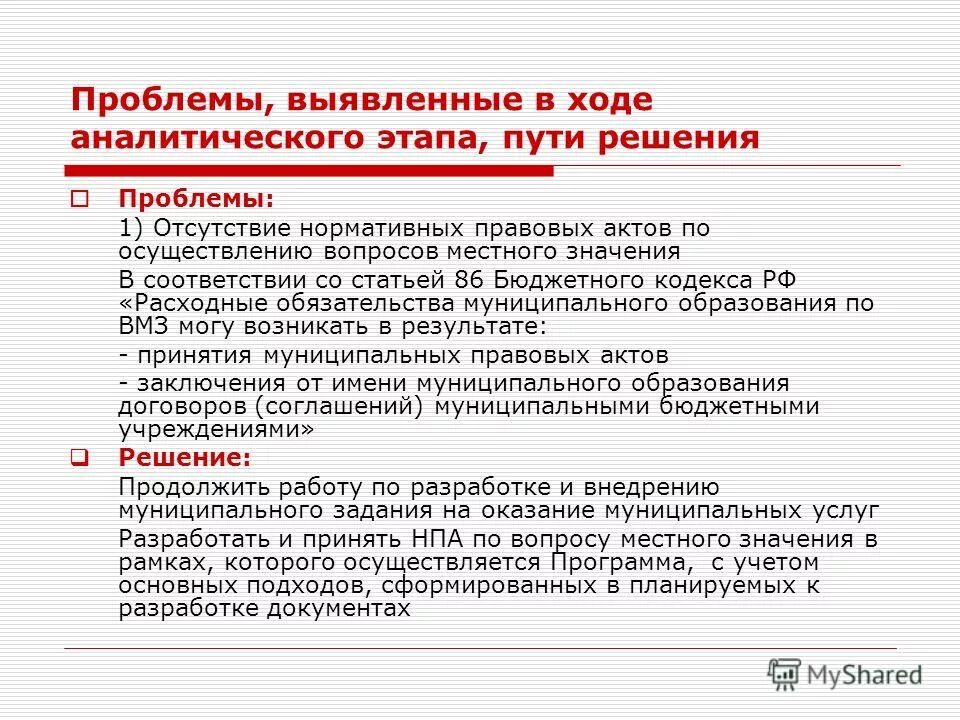 Проблемы, выявленные в ходе аналитического этапа, пути решения

Проблемы:

1) Отсутствие нормативных правовых актов по осуществлению вопросов местного значения

В соответствии со статьей 86 Бюджетного кодекса РФ «Расходные обязательства муниципального образования по ВМЗ могу возникать в результате:

- принятия муниципальных правовых актов

- заключения от имени муниципального образования договоров (соглашений) муниципальными бюджетными учреждениями»

Решение:

Продолжить работу по разработке и внедрению муниципального задания на оказание муниципальных услуг

Разработать и принять НПА по вопросу местного значения в рамках, которого осуществляется Программа, с учетом основных подходов, сформированных в планируемых к разработке документах

MyShared